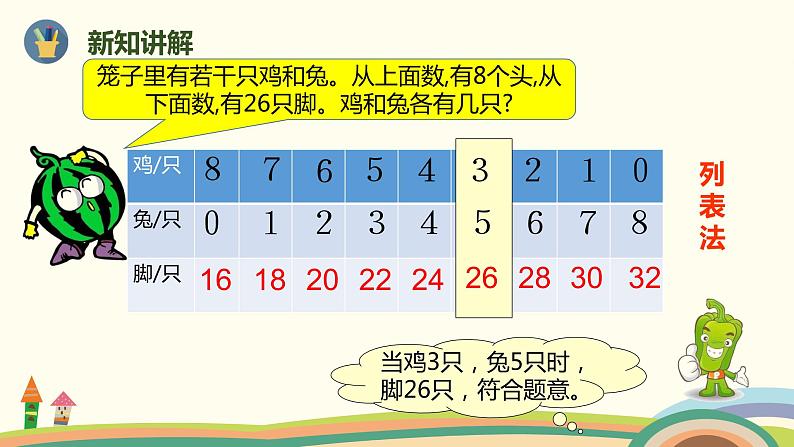 新知讲解

笼子里有若干只鸡和兔。从上面数,有8个头,从下面数,有26只脚。鸡和兔各有几只?

| 鸡/只 | 8 | 7 | 6 | 5 | 4 | 3 | 2 | 1 | 0 |
|---|---|---|---|---|---|---|---|---|---|
| 兔/只 | 0 | 1 | 2 | 3 | 4 | 5 | 6 | 7 | 8 |
| 脚/只 | 16 | 18 | 20 | 22 | 24 | 26 | 28 | 30 | 32 |

列表法

当鸡3只，兔5只时，脚26只，符合题意。